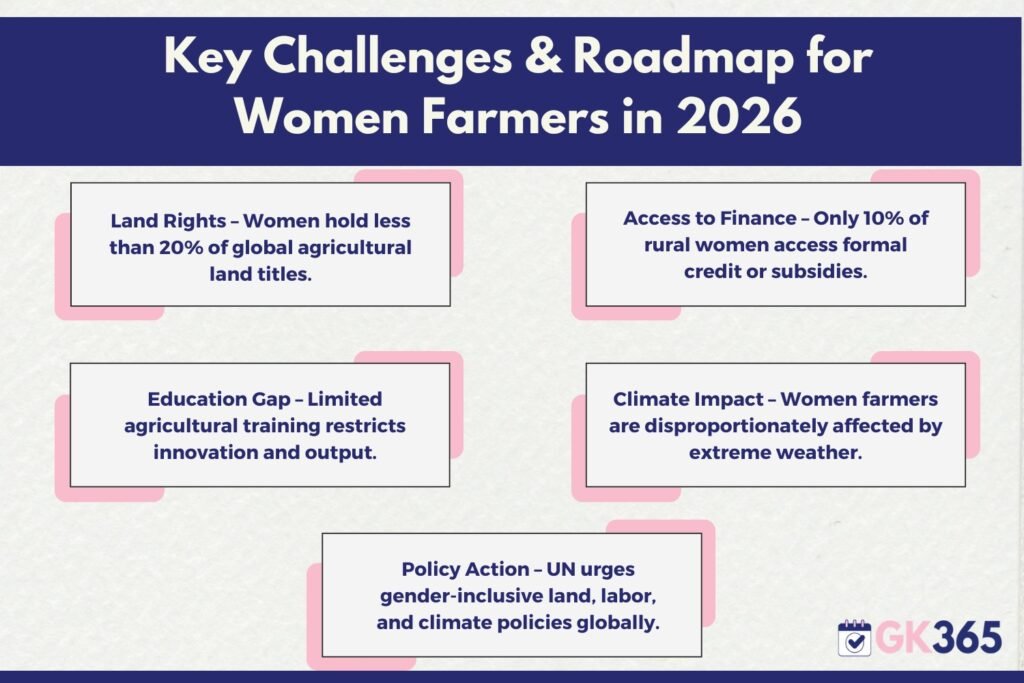 Key Challenges & Roadmap for Women Farmers in 2026

Land Rights – Women hold less than 20% of global agricultural land titles.

Access to Finance – Only 10% of rural women access formal credit or subsidies.

Education Gap – Limited agricultural training restricts innovation and output.

Climate Impact – Women farmers are disproportionately affected by extreme weather.

Policy Action – UN urges gender-inclusive land, labor, and climate policies globally.

GK365